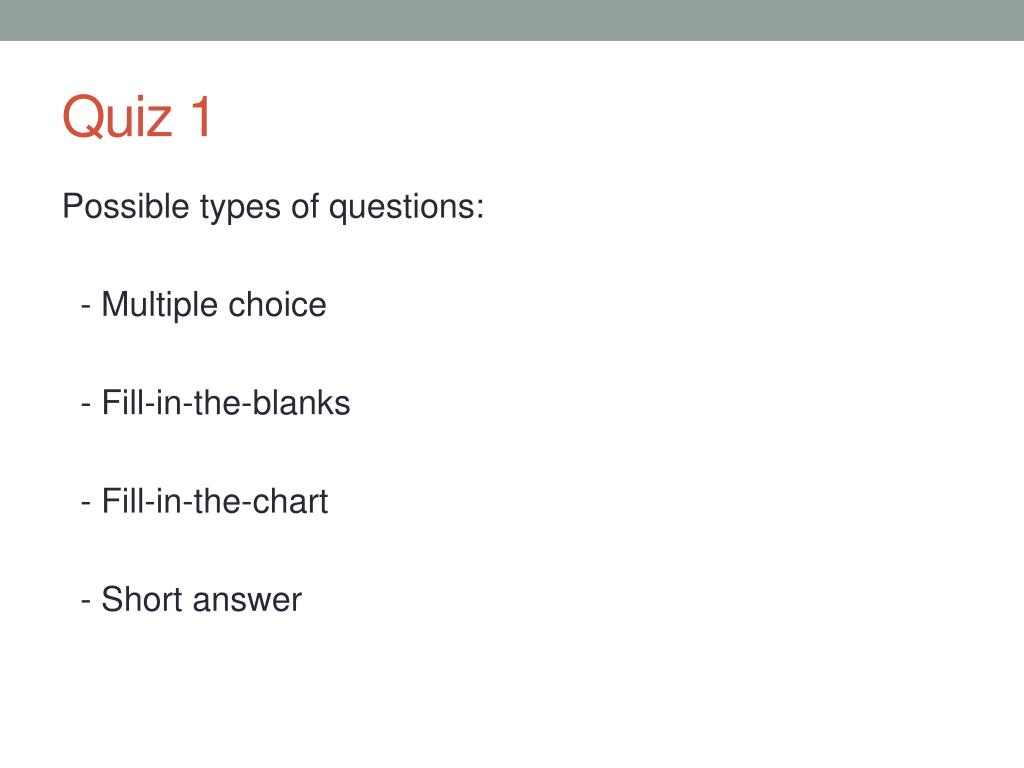 Quiz 1

Possible types of questions:

- Multiple choice

- Fill-in-the-blanks

- Fill-in-the-chart

- Short answer